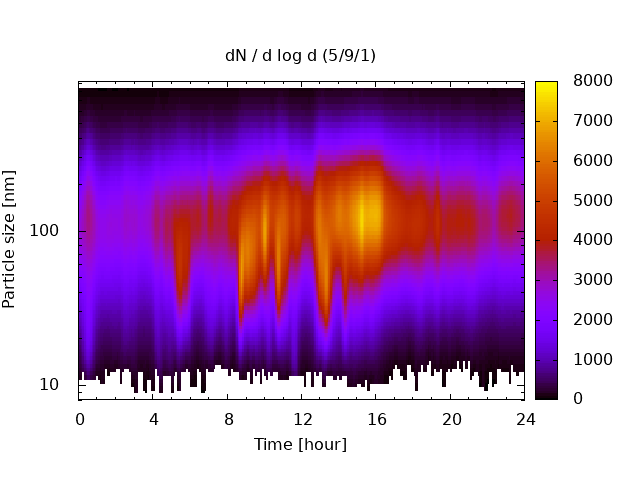 dN / d log d (5/9/1)

Particle size [nm]

100

10

0 4 8 12 16 20 24

Time [hour]

8000
7000
6000
5000
4000
3000
2000
1000
0